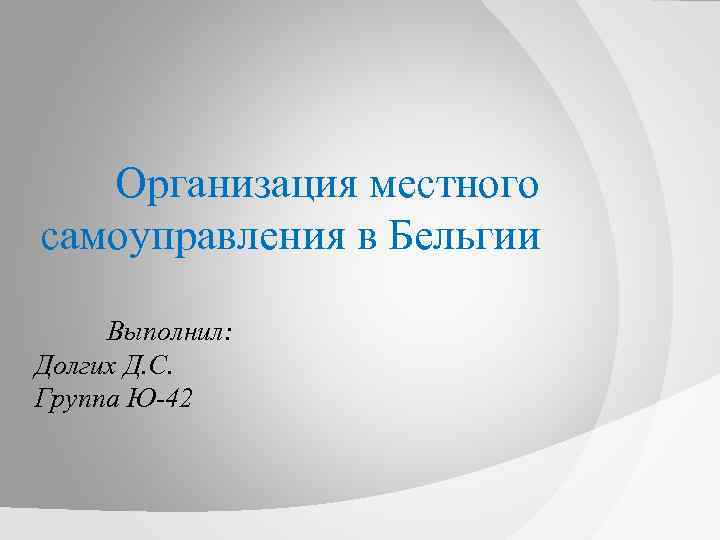 Организация местного самоуправления в Бельгии

Выполнил:
Долгих Д.С.
Группа Ю-42